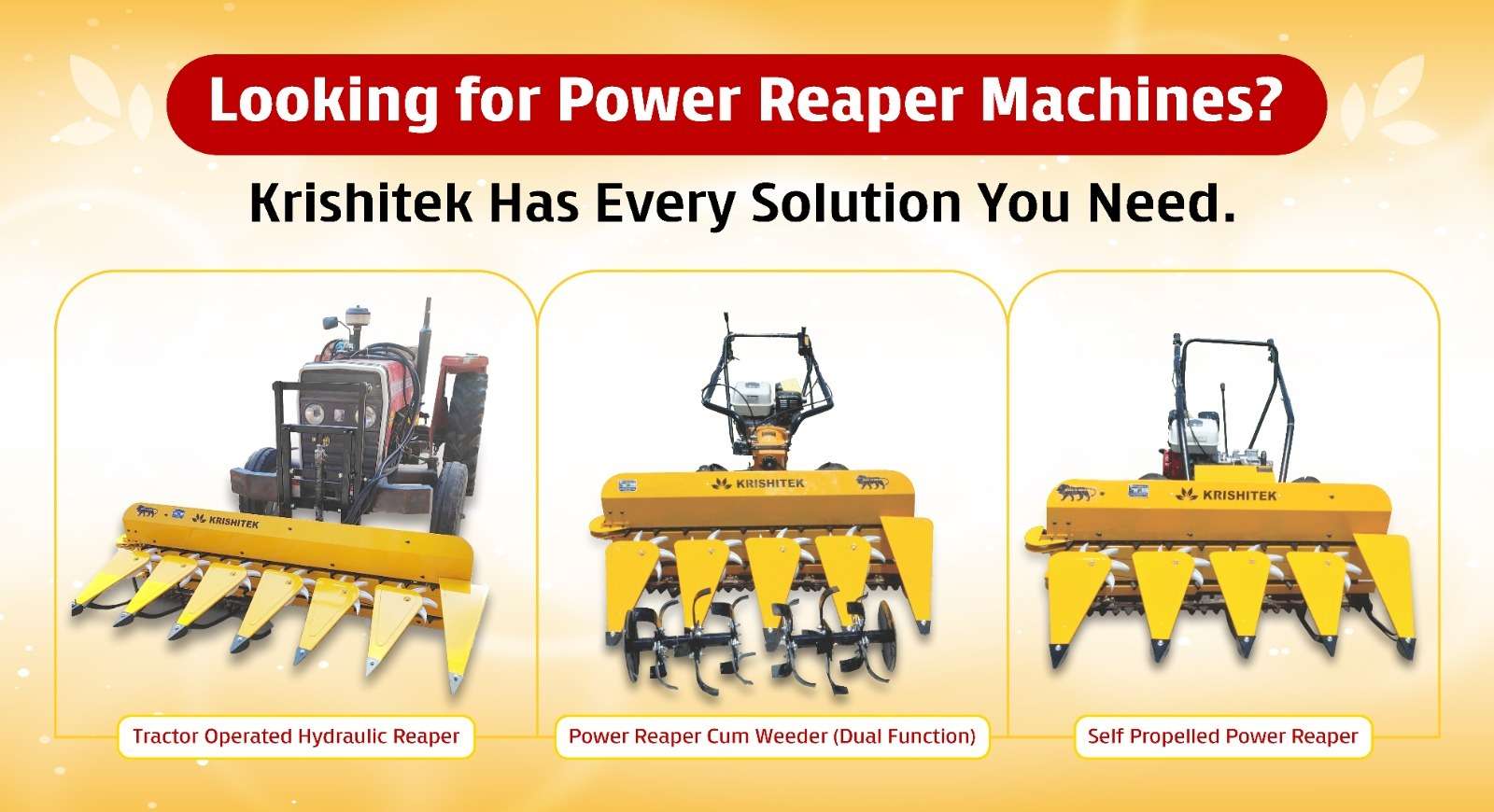 Looking for Power Reaper Machines?

Krishitek Has Every Solution You Need.

KRISHITEK

Tractor Operated Hydraulic Reaper

KRISHITEK

Power Reaper Cum Weeder (Dual Function)

KRISHITEK

Self Propelled Power Reaper